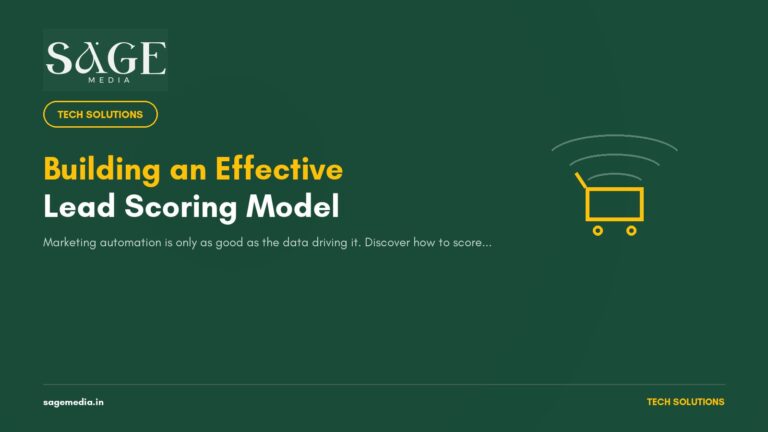 SAGE
MEDIA

TECH SOLUTIONS

Building an Effective
Lead Scoring Model

Marketing automation is only as good as the data driving it. Discover how to score...

sagemedia.in

TECH SOLUTIONS